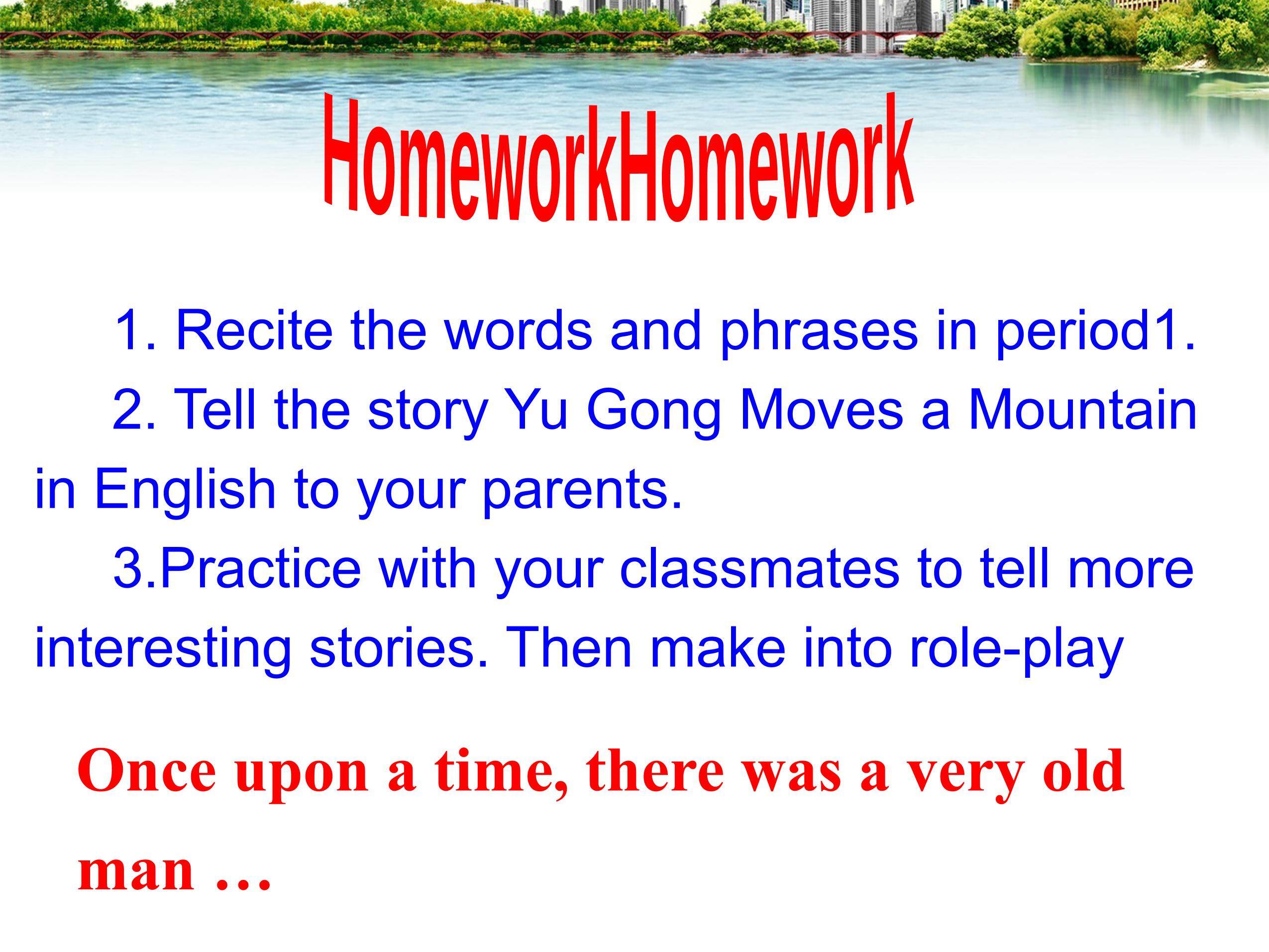 HomeworkHomework

1. Recite the words and phrases in period1.

2. Tell the story Yu Gong Moves a Mountain in English to your parents.

3.Practice with your classmates to tell more interesting stories. Then make into role-play

Once upon a time, there was a very old man …